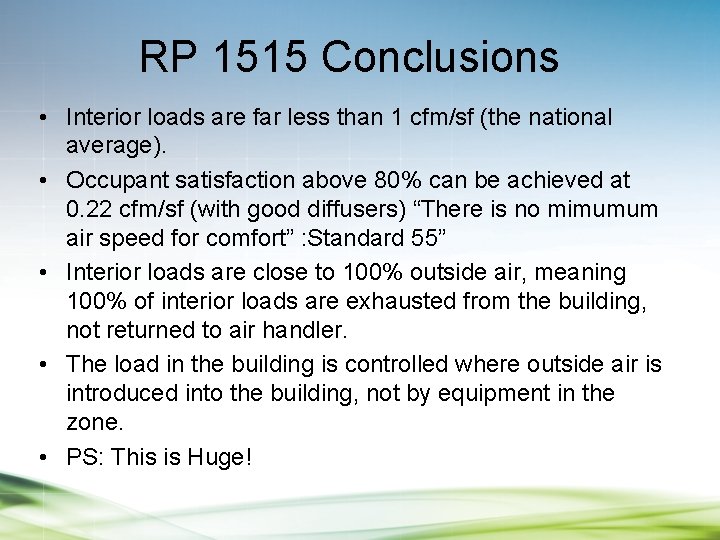 RP 1515 Conclusions

• Interior loads are far less than 1 cfm/sf (the national average).

• Occupant satisfaction above 80% can be achieved at 0.22 cfm/sf (with good diffusers) “There is no mimumum air speed for comfort” :Standard 55”

• Interior loads are close to 100% outside air, meaning 100% of interior loads are exhausted from the building, not returned to air handler.

• The load in the building is controlled where outside air is introduced into the building, not by equipment in the zone.

• PS: This is Huge!